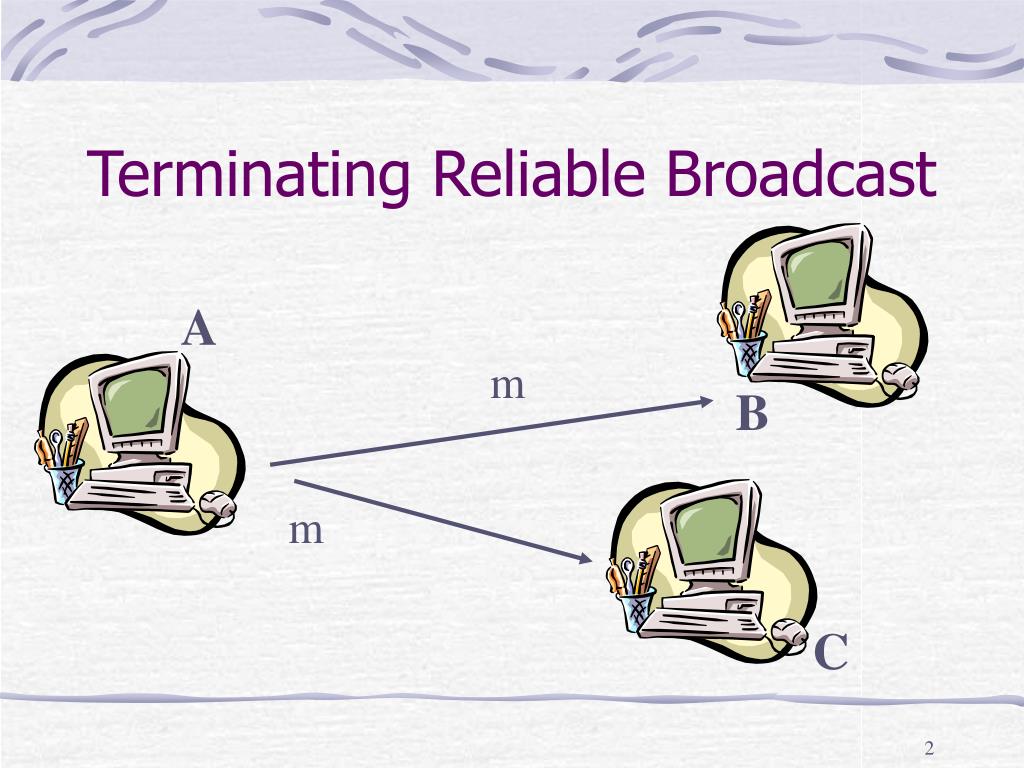 Terminating Reliable Broadcast

A

m

B

m

C

2